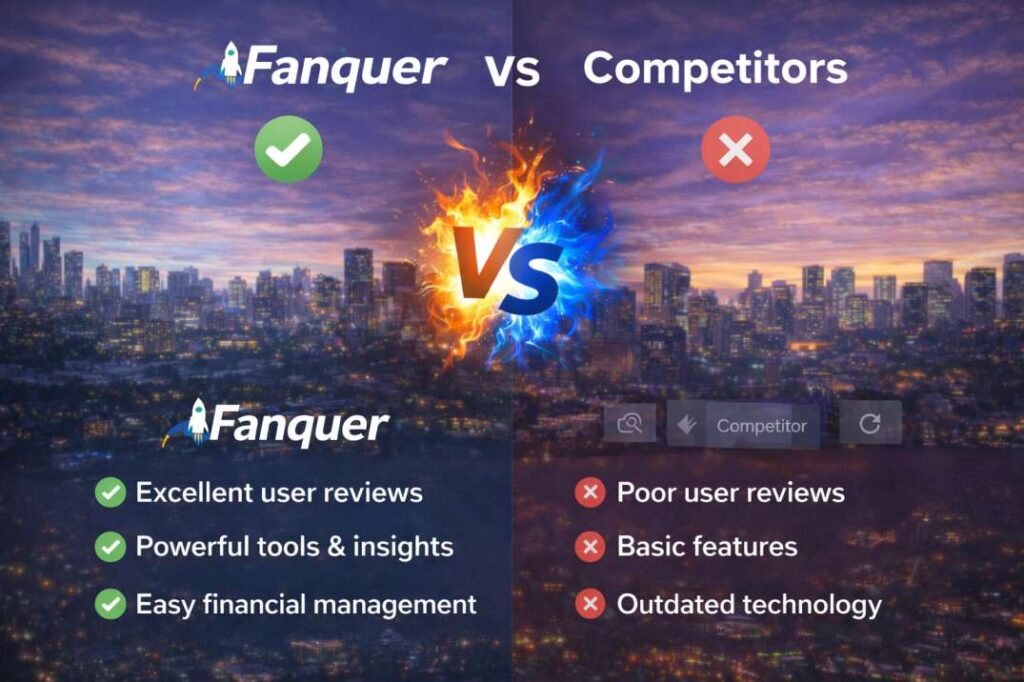 Fanquer vs Competitors

VS

Fanquer

Excellent user reviews
Powerful tools & insights
Easy financial management

Competitor

Poor user reviews
Basic features
Outdated technology